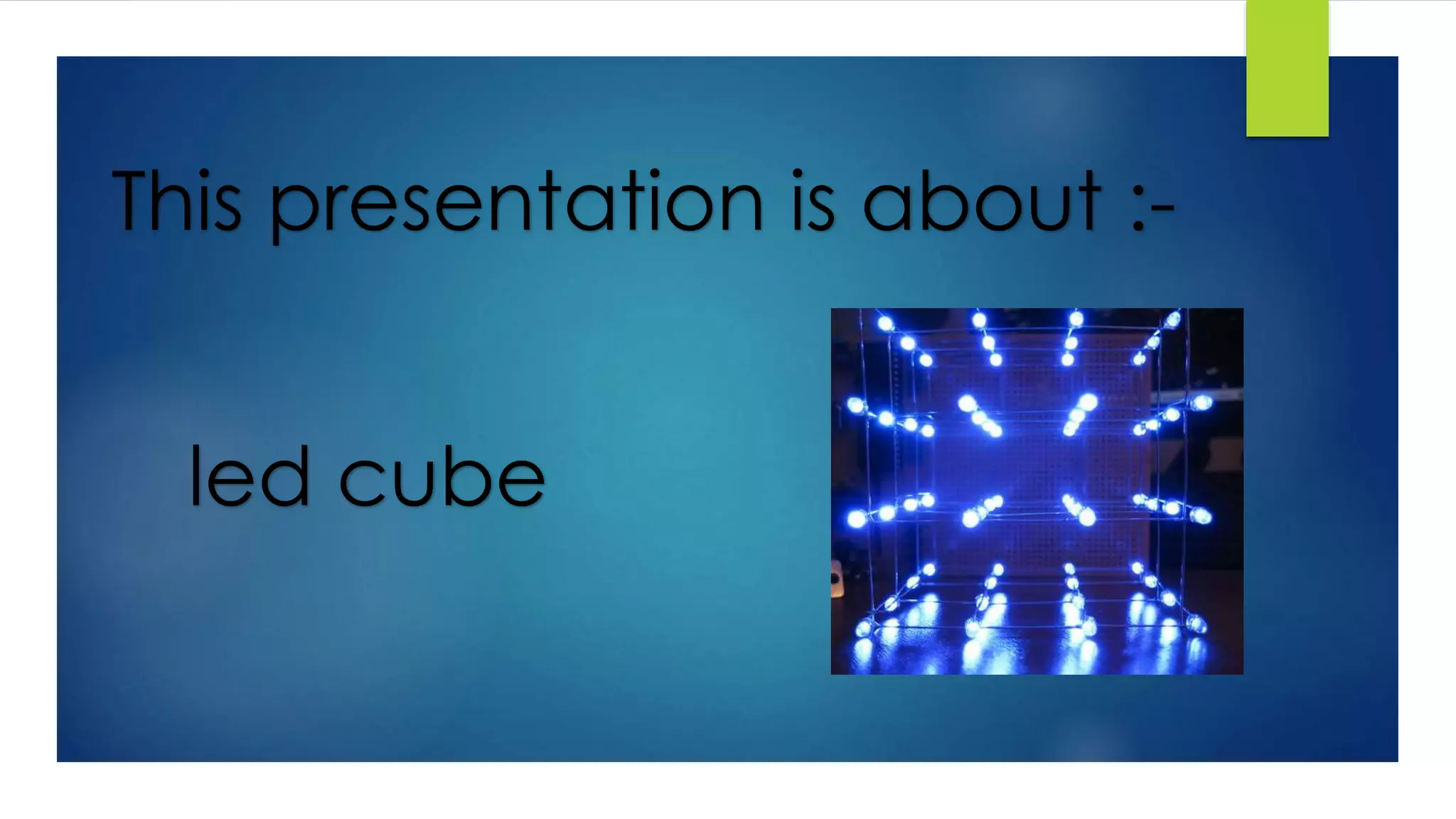 This presentation is about :-

led cube